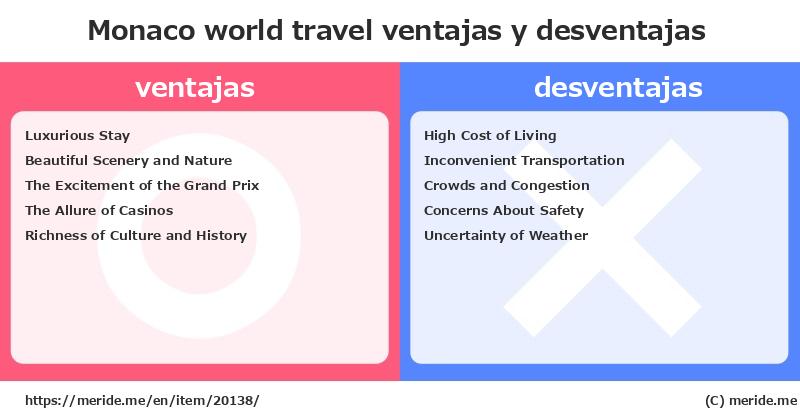 Monaco world travel ventajas y desventajas

ventajas

Luxurious Stay
Beautiful Scenery and Nature
The Excitement of the Grand Prix
The Allure of Casinos
Richness of Culture and History

desventajas

High Cost of Living
Inconvenient Transportation
Crowds and Congestion
Concerns About Safety
Uncertainty of Weather

https://meride.me/en/item/20138/

(C) meride.me